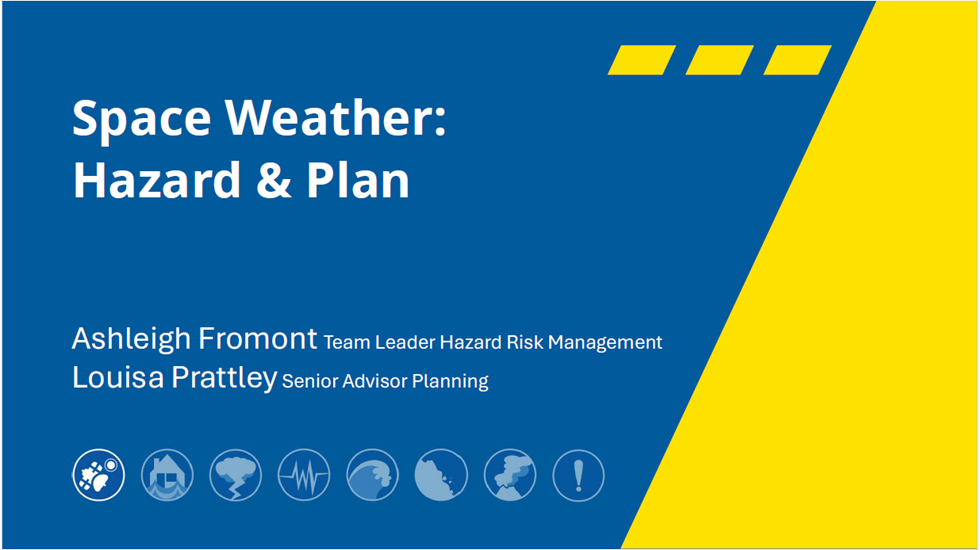 Space Weather:
Hazard & Plan

Ashleigh Fromont Team Leader Hazard Risk Management
Louisa Prattley Senior Advisor Planning